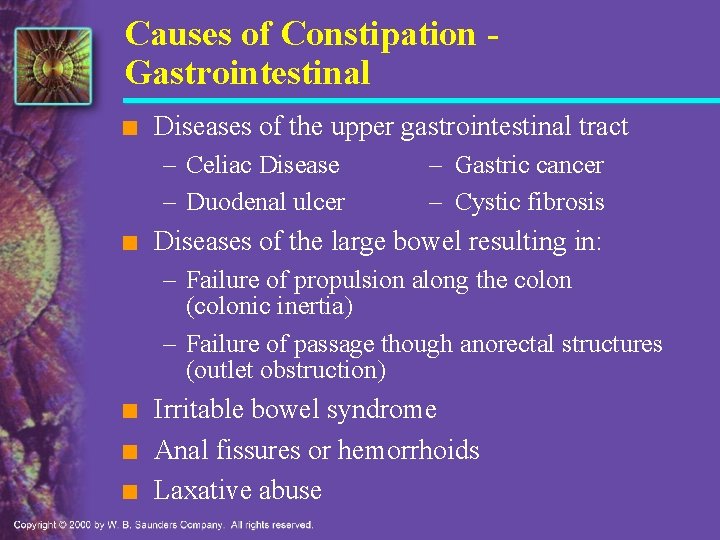 Causes of Constipation - Gastrointestinal

■ Diseases of the upper gastrointestinal tract

– Celiac Disease

– Duodenal ulcer

– Gastric cancer

– Cystic fibrosis

■ Diseases of the large bowel resulting in:

– Failure of propulsion along the colon (colonic inertia)

– Failure of passage though anorectal structures (outlet obstruction)

■ Irritable bowel syndrome

■ Anal fissures or hemorrhoids

■ Laxative abuse

Copyright © 2000 by W. B. Saunders Company. All rights reserved.